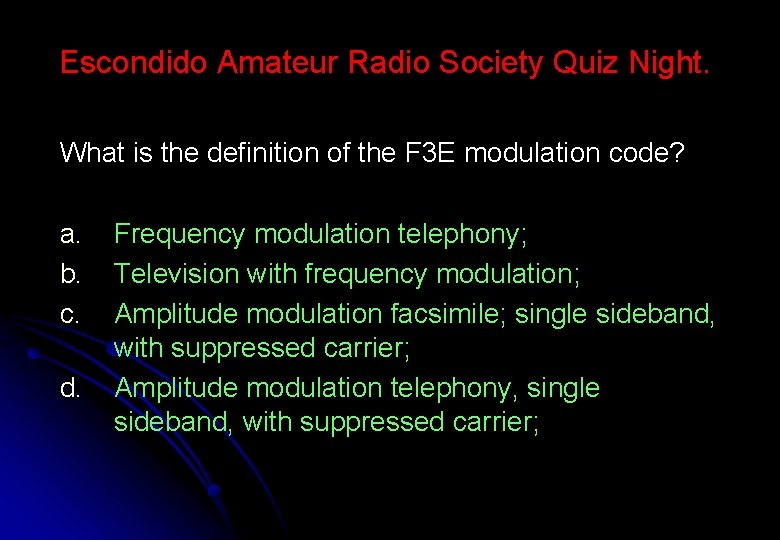 Escondido Amateur Radio Society Quiz Night.

What is the definition of the F3E modulation code?

a. Frequency modulation telephony;
b. Television with frequency modulation;
c. Amplitude modulation facsimile; single sideband, with suppressed carrier;
d. Amplitude modulation telephony, single sideband, with suppressed carrier;